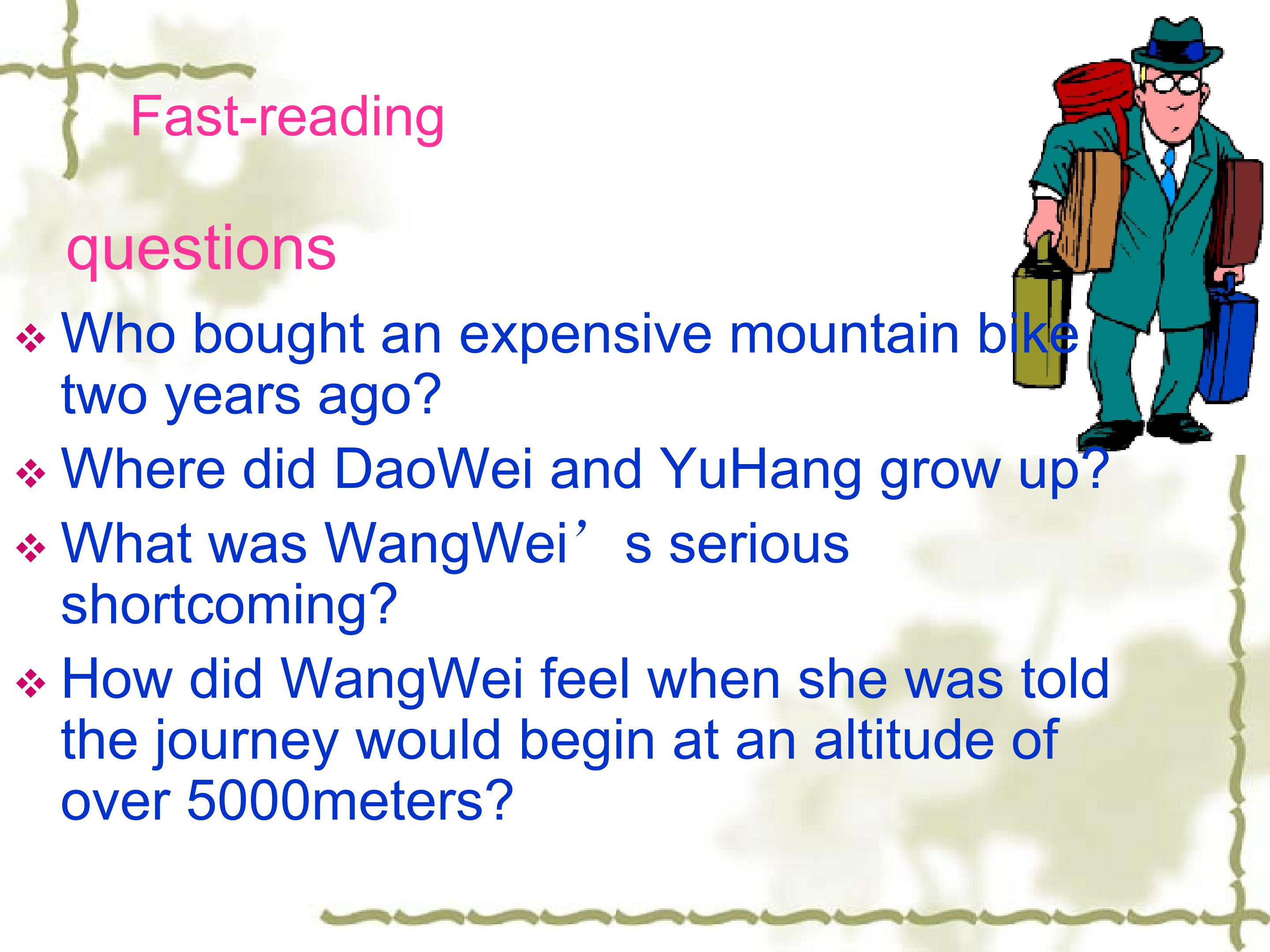 Fast-reading

questions

❖ Who bought an expensive mountain bike two years ago?

❖ Where did DaoWei and YuHang grow up?

❖ What was WangWei’ s serious shortcoming?

❖ How did WangWei feel when she was told the journey would begin at an altitude of over 5000meters?